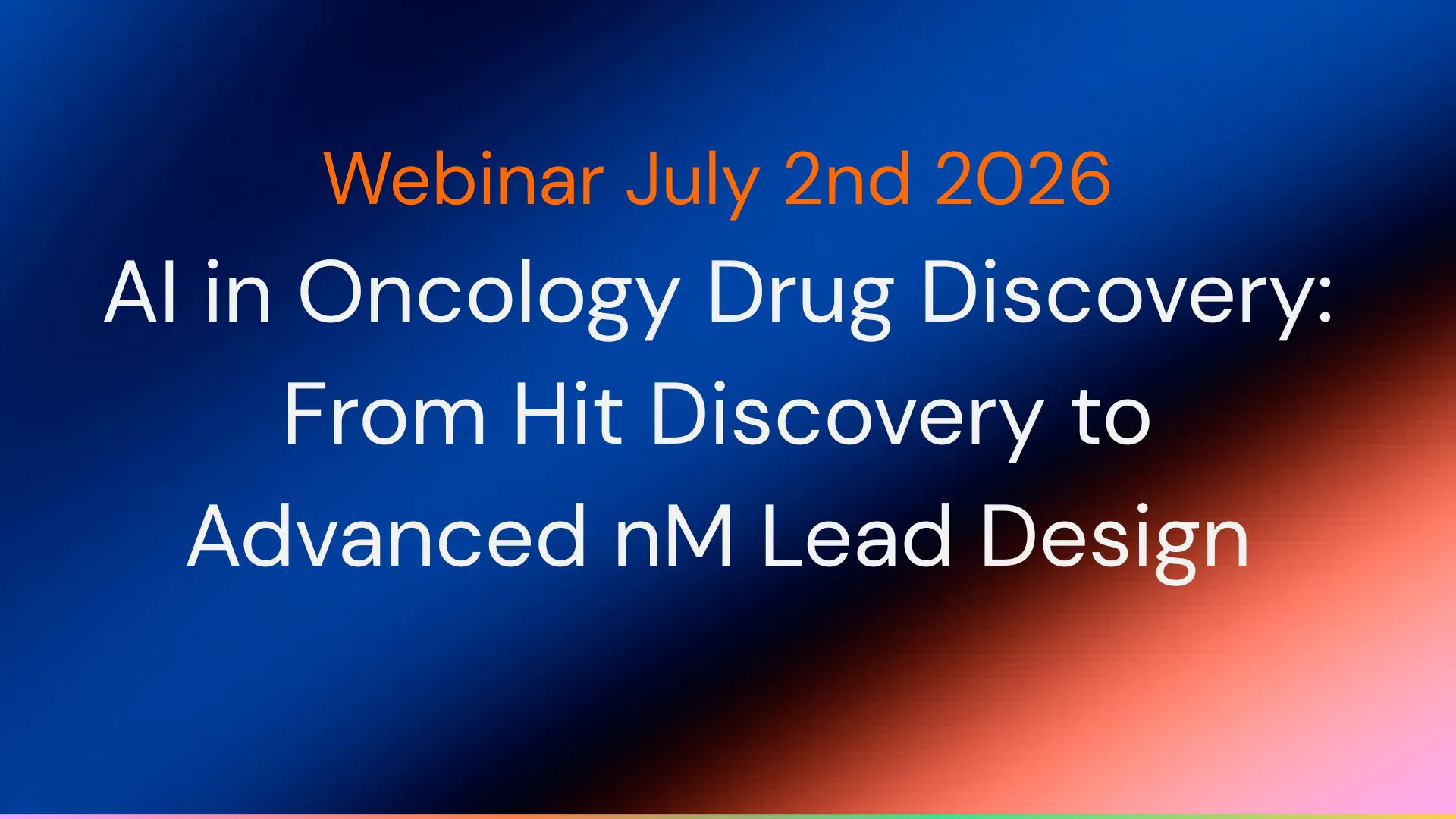 Webinar July 2nd 2026

AI in Oncology Drug Discovery: From Hit Discovery to Advanced nM Lead Design